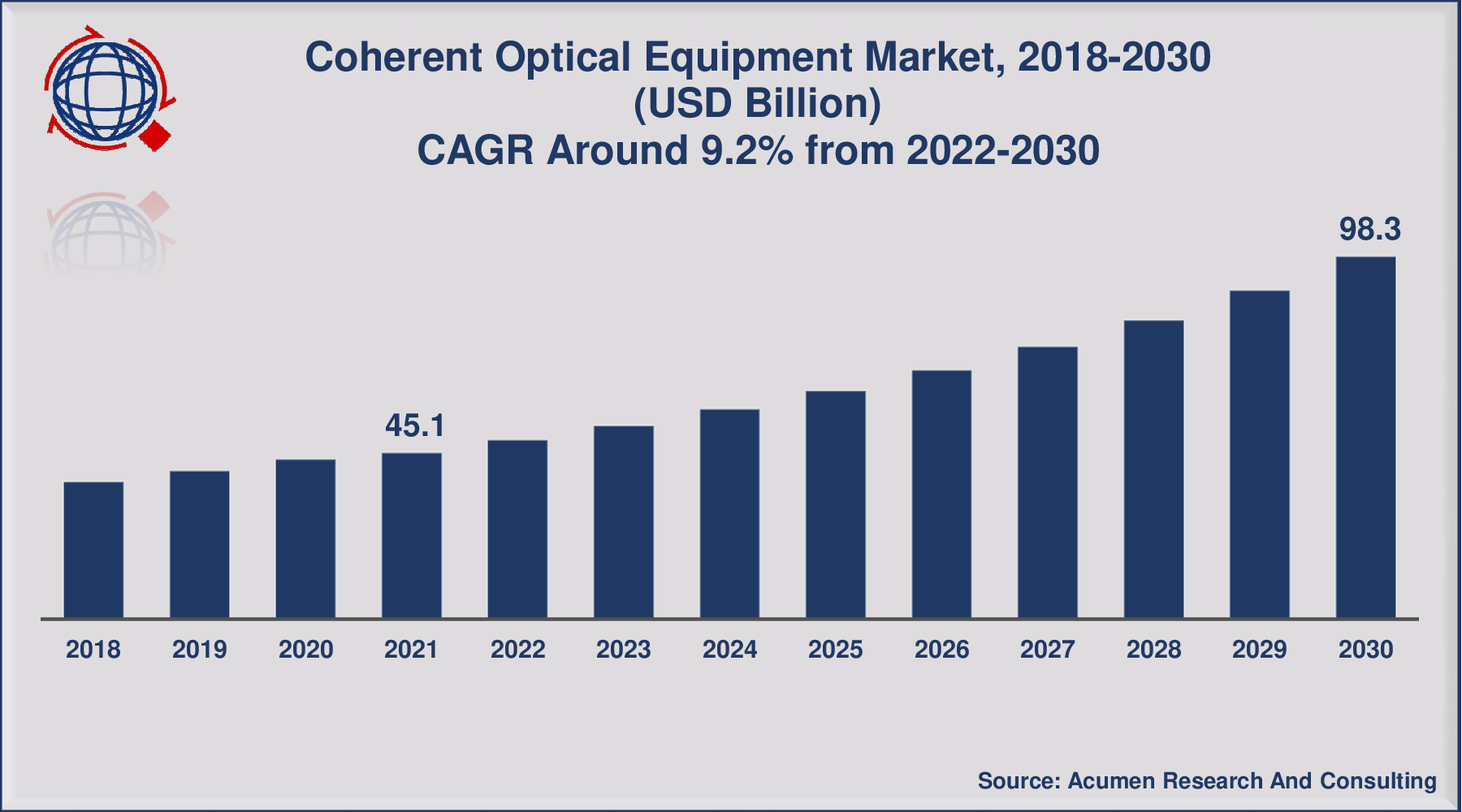 Coherent Optical Equipment Market, 2018-2030
(USD Billion)
CAGR Around 9.2% from 2022-2030

45.1
98.3

2018 2019 2020 2021 2022 2023 2024 2025 2026 2027 2028 2029 2030

Source: Acumen Research And Consulting